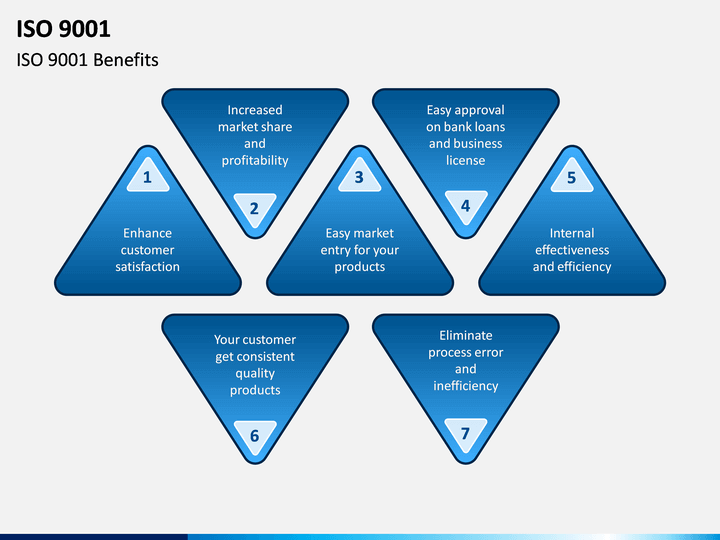 ISO 9001

ISO 9001 Benefits

1

Enhance customer satisfaction

Increased market share and profitability

2

3

Easy market entry for your products

Easy approval on bank loans and business license

4

5

Internal effectiveness and efficiency

Your customer get consistent quality products

6

Eliminate process error and inefficiency

7